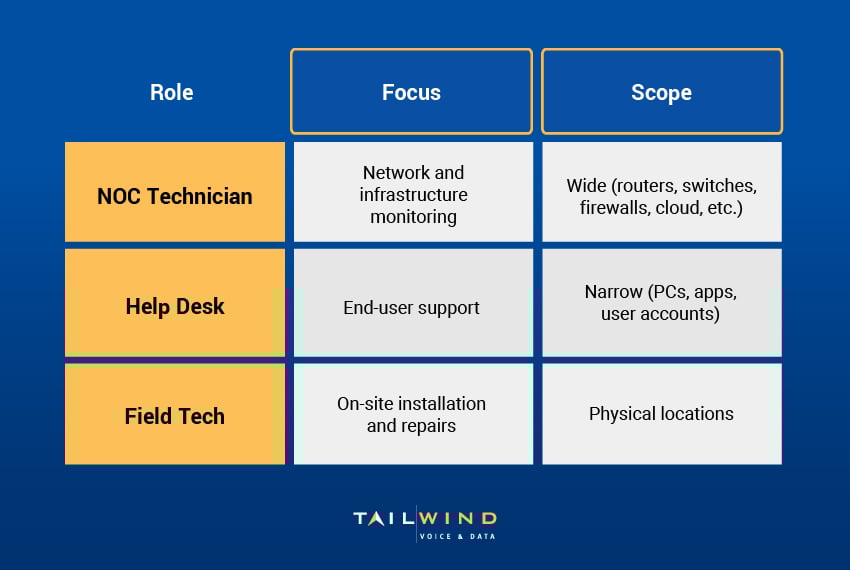 | Role | Focus | Scope |
|---|---|---|
| NOC Technician | Network and infrastructure monitoring | Wide (routers, switches, firewalls, cloud, etc.) |
| Help Desk | End-user support | Narrow (PCs, apps, user accounts) |
| Field Tech | On-site installation and repairs | Physical locations |

TAILWIND
VOICE & DATA